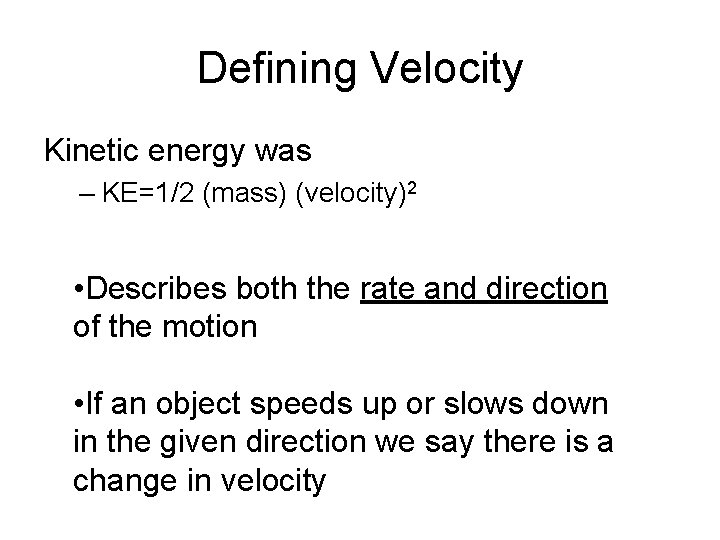 Defining Velocity

Kinetic energy was

– KE=1/2 (mass) (velocity)$^2$

•Describes both the rate and direction of the motion

•If an object speeds up or slows down in the given direction we say there is a change in velocity